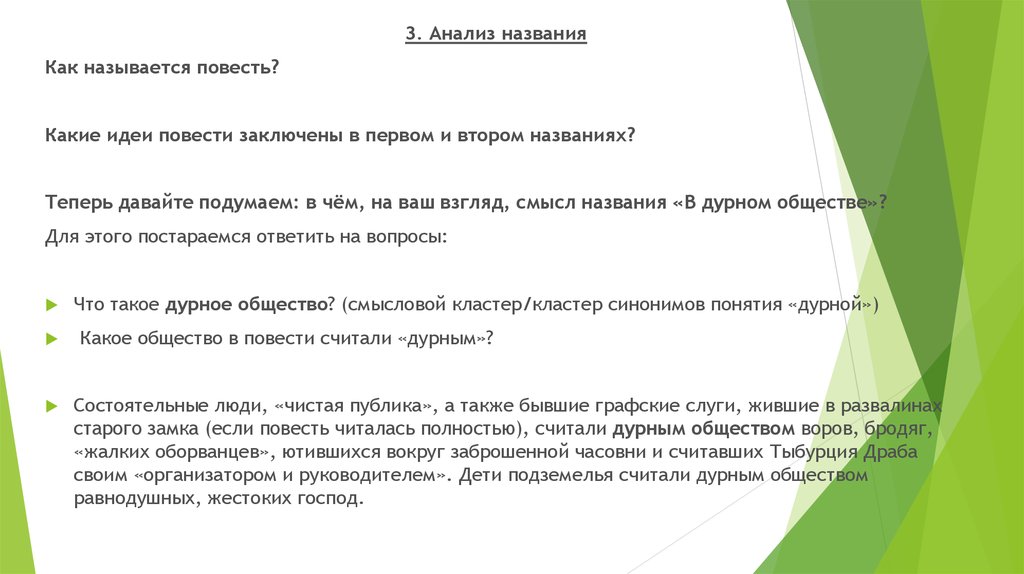 3. Анализ названия

Как называется повесть?

Какие идеи повести заключены в первом и втором названиях?

Теперь давайте подумаем: в чём, на ваш взгляд, смысл названия «В дурном обществе»?

Для этого постараемся ответить на вопросы:

Что такое дурное общество? (смысловой кластер/кластер синонимов понятия «дурной»)

Какое общество в повести считали «дурным»?

Состоятельные люди, «чистая публика», а также бывшие графские слуги, жившие в развалинах старого замка (если повесть читалась полностью), считали дурным обществом воров, бродяг, «жалких оборванцев», ютившихся вокруг заброшенной часовни и считавших Тыбурция Драба своим «организатором и руководителем». Дети подземелья считали дурным обществом равнодушных, жестоких господ.